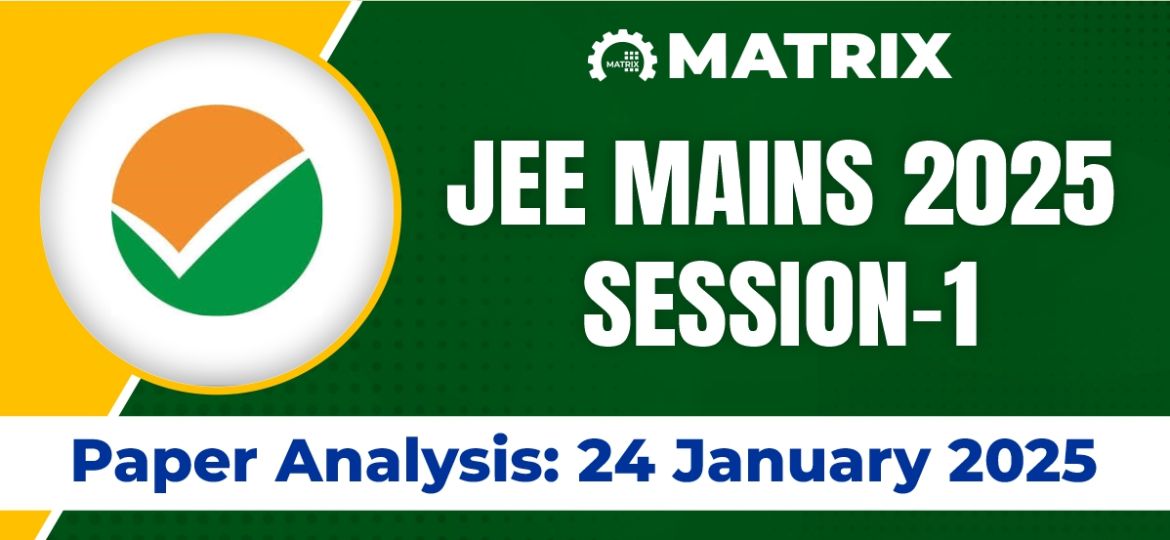 MATRIX

MATRIX

JEE MAINS 2025
SESSION-1

Paper Analysis: 24 January 2025